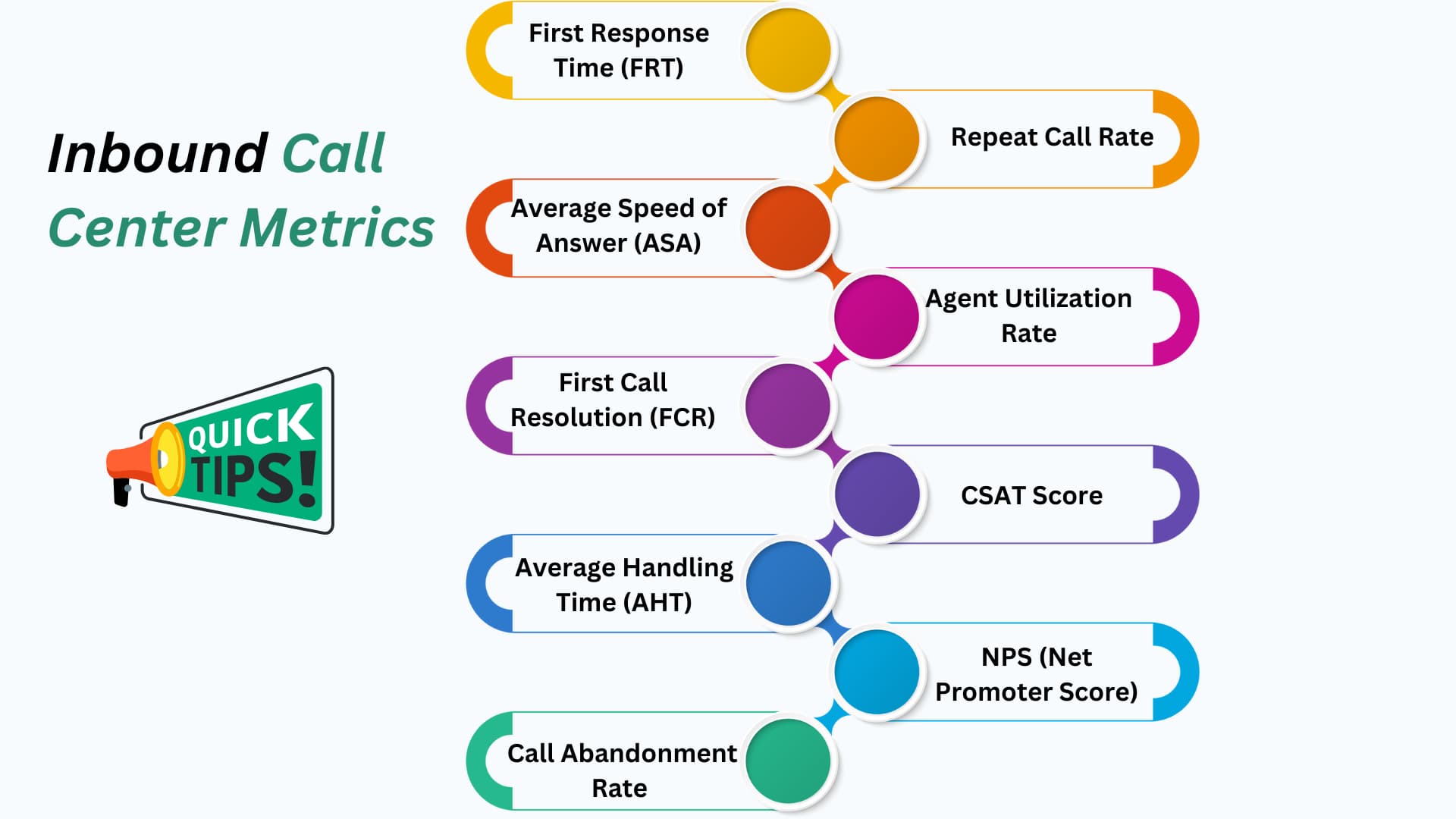 Inbound Call Center Metrics

QUICK TIPS!

First Response Time (FRT)

Repeat Call Rate

Average Speed of Answer (ASA)

Agent Utilization Rate

First Call Resolution (FCR)

CSAT Score

Average Handling Time (AHT)

NPS (Net Promoter Score)

Call Abandonment Rate